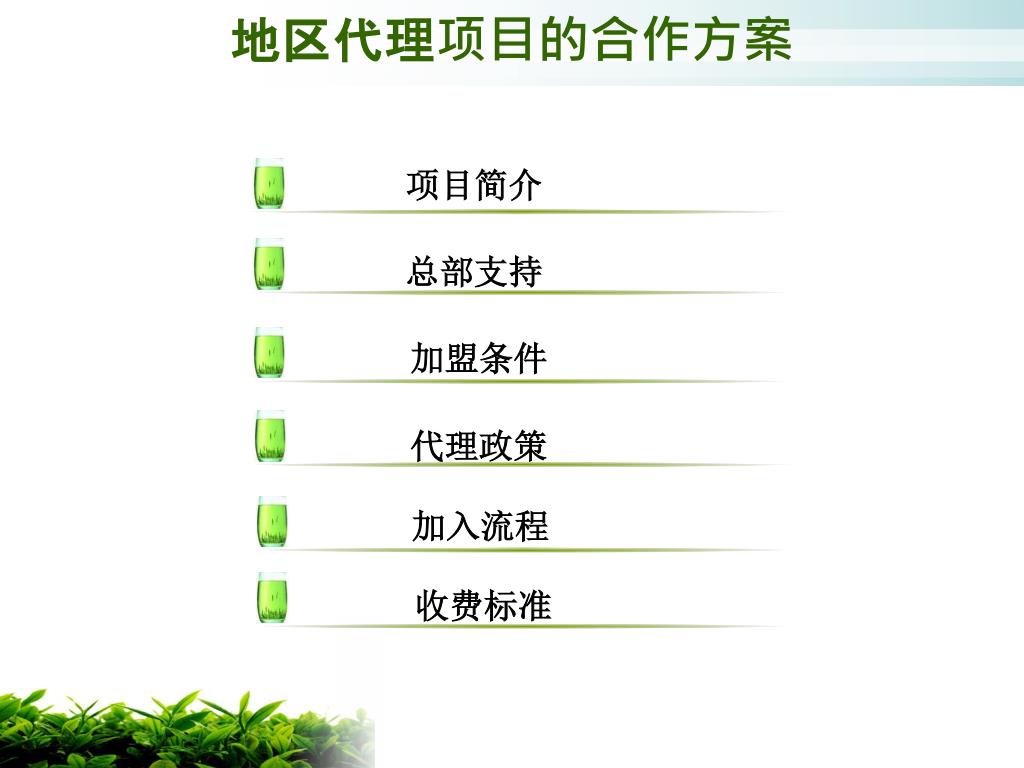 地区代理项目的合作方案

项目简介

总部支持

加盟条件

代理政策

加入流程

收费标准